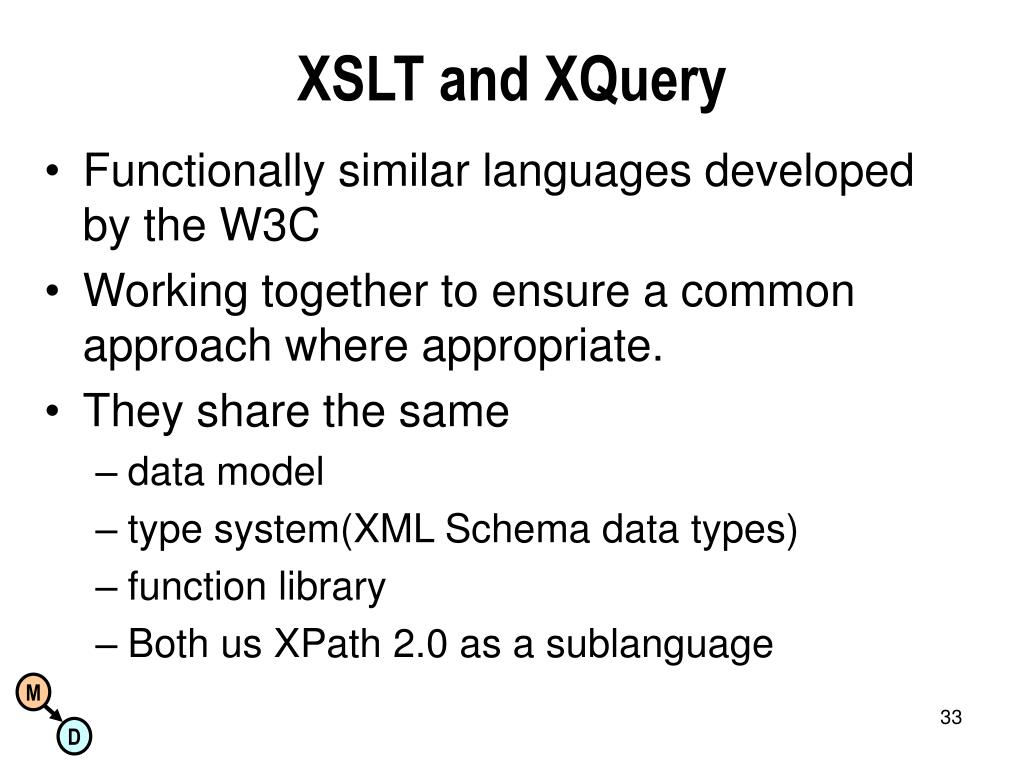 XSLT and XQuery

• Functionally similar languages developed by the W3C
• Working together to ensure a common approach where appropriate.
• They share the same
– data model
– type system(XML Schema data types)
– function library
– Both us XPath 2.0 as a sublanguage

M
D

33